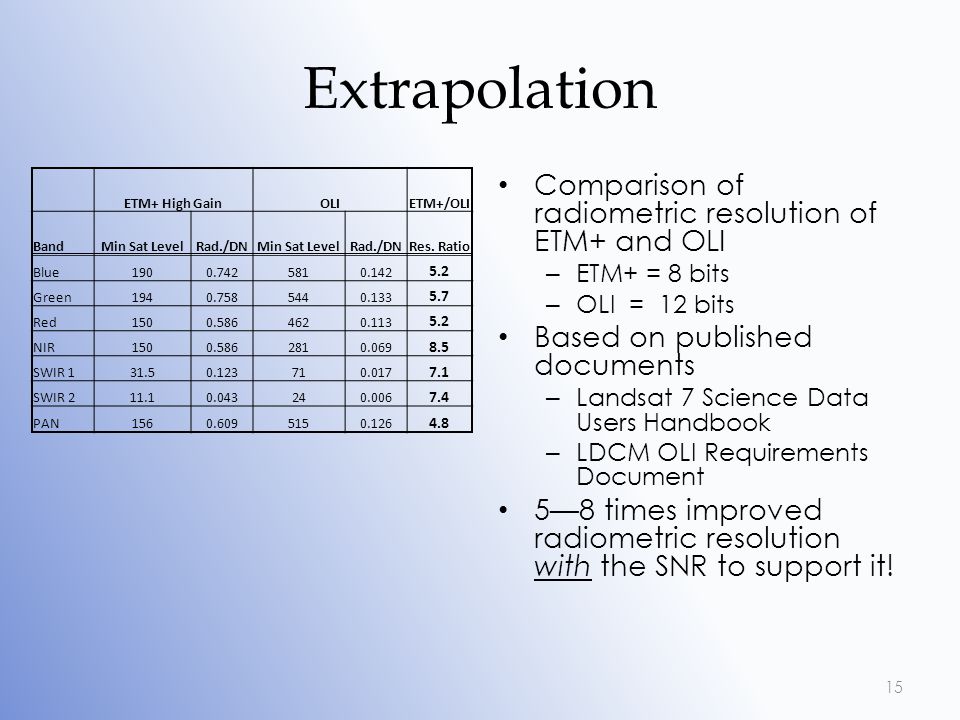 Extrapolation

| | ETM+ High Gain | | OLI | | ETM+/OLI |
|---|---|---|---|---|---|
| Band | Min Sat Level | Rad./DN | Min Sat Level | Rad./DN | Res. Ratio |
| Blue | 190 | 0.742 | 581 | 0.142 | 5.2 |
| Green | 194 | 0.758 | 544 | 0.133 | 5.7 |
| Red | 150 | 0.586 | 462 | 0.113 | 5.2 |
| NIR | 150 | 0.586 | 281 | 0.069 | 8.5 |
| SWIR 1 | 31.5 | 0.123 | 71 | 0.017 | 7.1 |
| SWIR 2 | 11.1 | 0.043 | 24 | 0.006 | 7.4 |
| PAN | 156 | 0.609 | 515 | 0.126 | 4.8 |

• Comparison of radiometric resolution of ETM+ and OLI
– ETM+ = 8 bits
– OLI = 12 bits
• Based on published documents
– Landsat 7 Science Data Users Handbook
– LDCM OLI Requirements Document
• 5—8 times improved radiometric resolution with the SNR to support it!

15